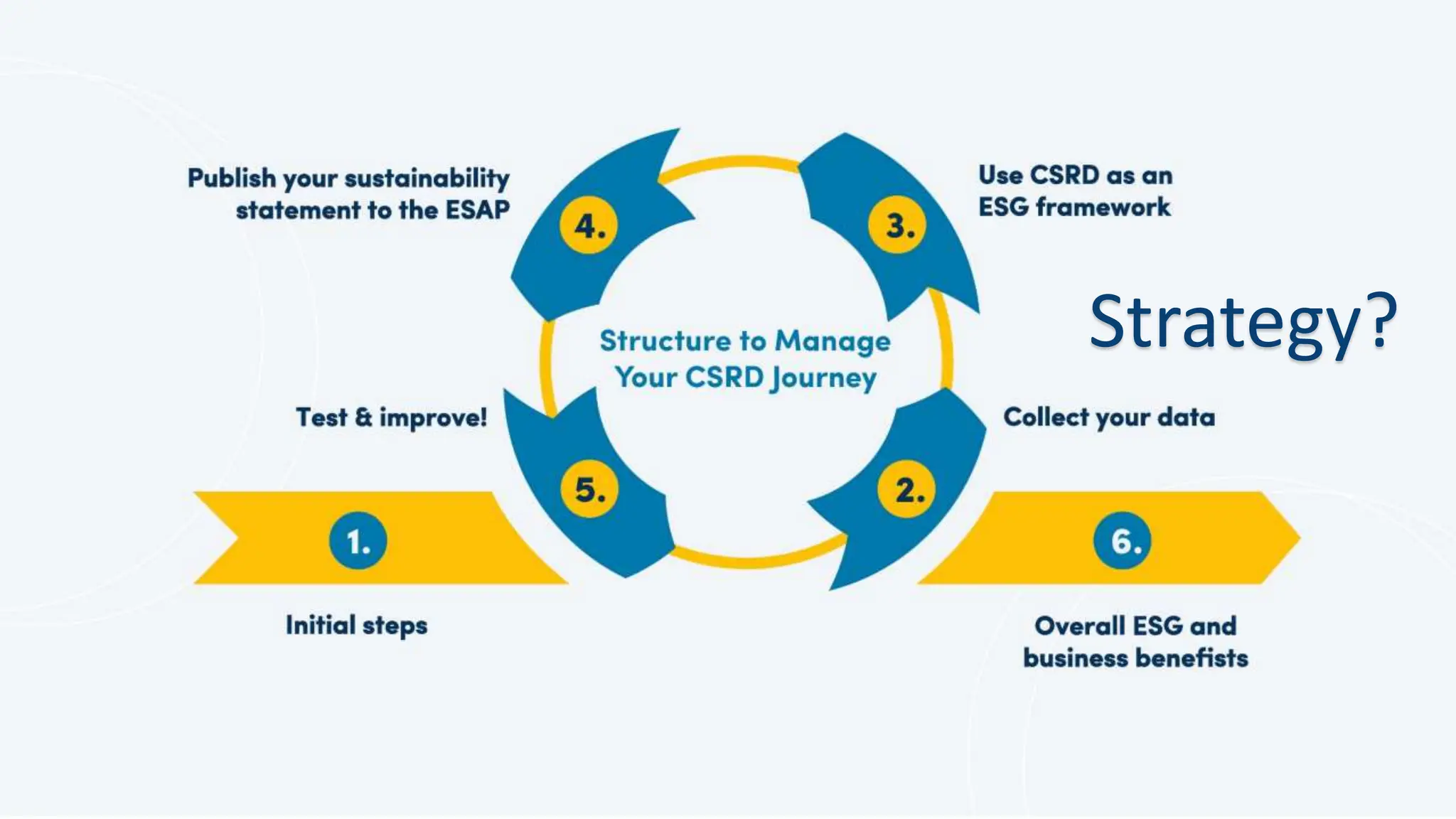 Structure to Manage Your CSRD Journey

1.
Initial steps

2.
Collect your data

3.
Use CSRD as an ESG framework

4.
Publish your sustainability statement to the ESAP

5.
Test & improve!

6.
Overall ESG and business benefits

Strategy?